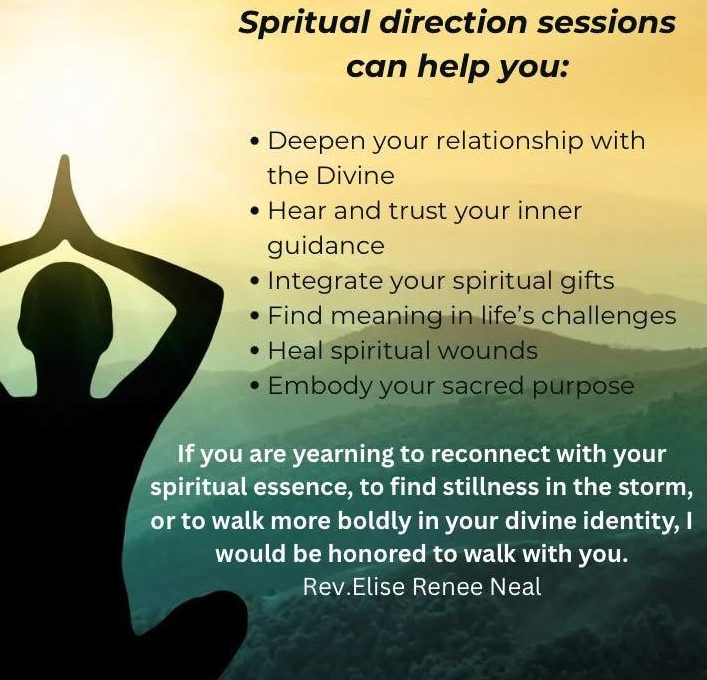 Spritual direction sessions can help you:

• Deepen your relationship with the Divine
• Hear and trust your inner guidance
• Integrate your spiritual gifts
• Find meaning in life's challenges
• Heal spiritual wounds
• Embody your sacred purpose

If you are yearning to reconnect with your spiritual essence, to find stillness in the storm, or to walk more boldly in your divine identity, I would be honored to walk with you.
Rev.Elise Renee Neal